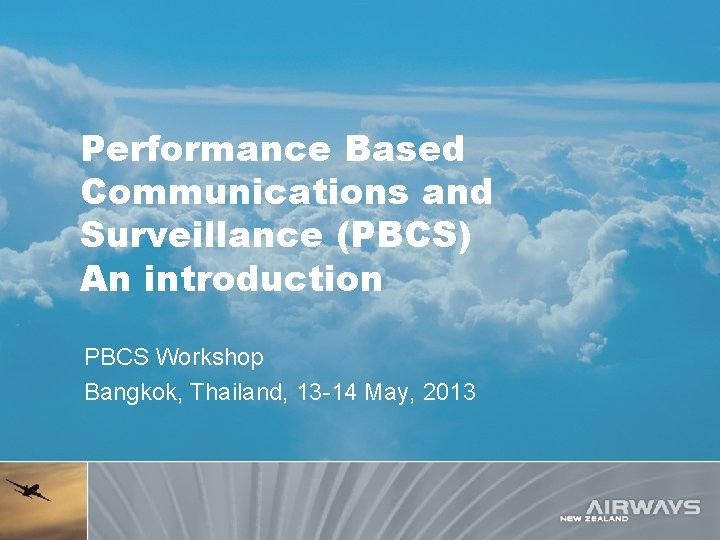 Performance Based Communications and Surveillance (PBCS) An introduction

PBCS Workshop

Bangkok, Thailand, 13-14 May, 2013

AIRWAYS
NEW ZEALAND